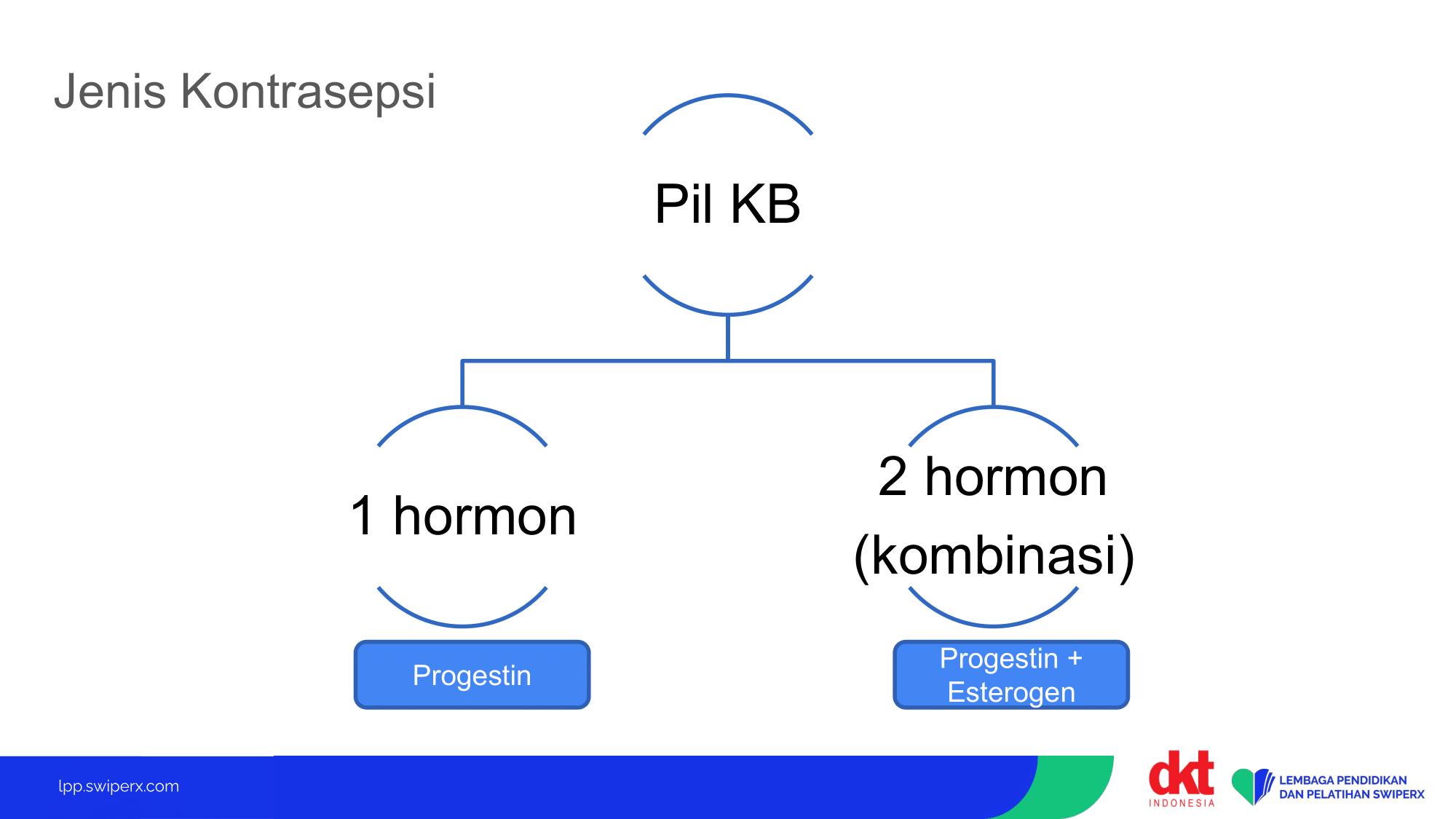 Jenis Kontrasepsi

Pil KB

1 hormon

2 hormon (kombinasi)

Progestin

Progestin + Esterogen

lpp.swiperx.com

dkt INDONESIA

LEMBAGA PENDIDIKAN DAN PELATIHAN SWIPERX